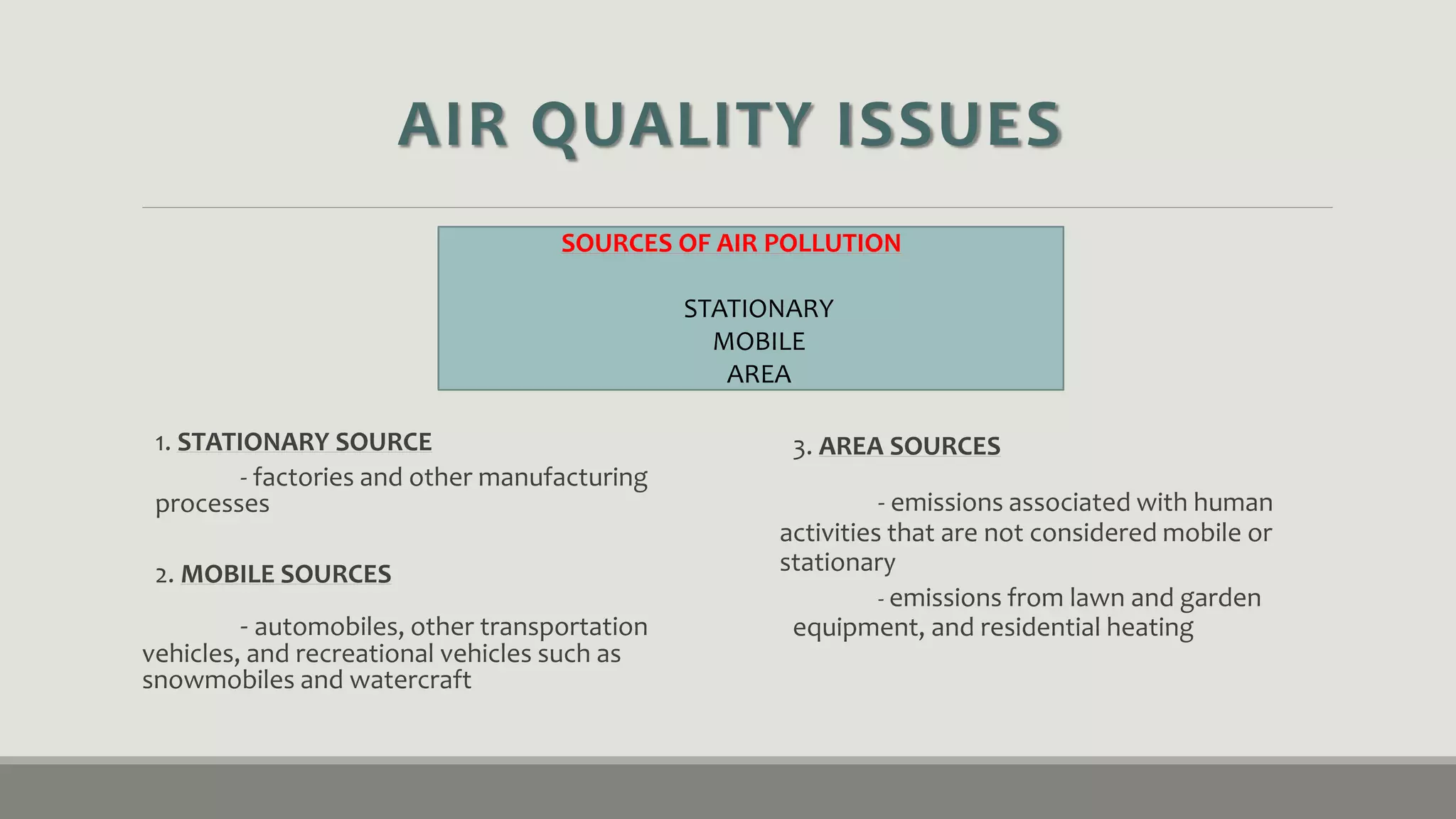 AIR QUALITY ISSUES

SOURCES OF AIR POLLUTION

STATIONARY
MOBILE
AREA

1. STATIONARY SOURCE

- factories and other manufacturing processes

2. MOBILE SOURCES

- automobiles, other transportation vehicles, and recreational vehicles such as snowmobiles and watercraft

3. AREA SOURCES

- emissions associated with human activities that are not considered mobile or stationary

- emissions from lawn and garden equipment, and residential heating